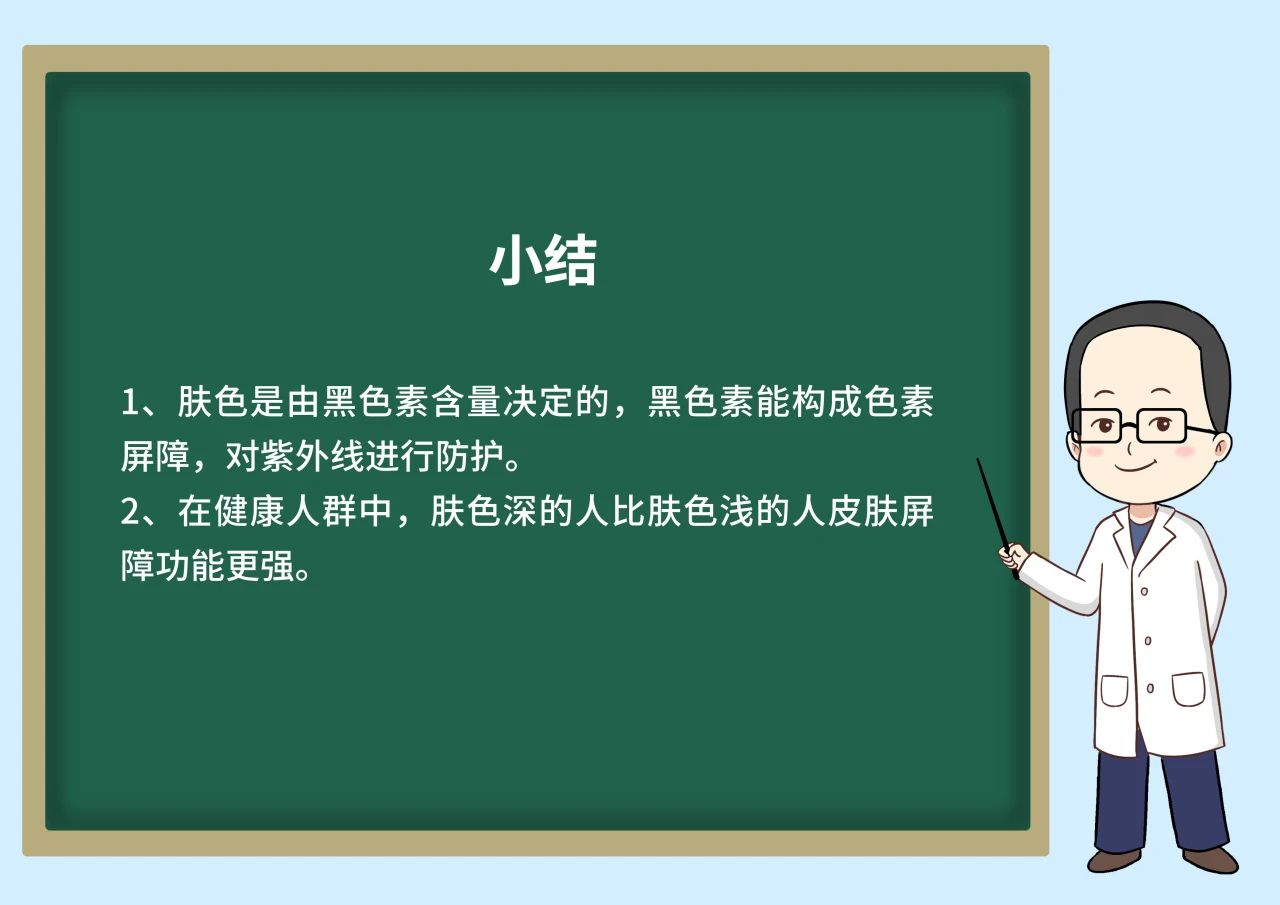 小结

1、肤色是由黑色素含量决定的，黑色素能构成色素屏障，对紫外线进行防护。
2、在健康人群中，肤色深的人比肤色浅的人皮肤屏障功能更强。